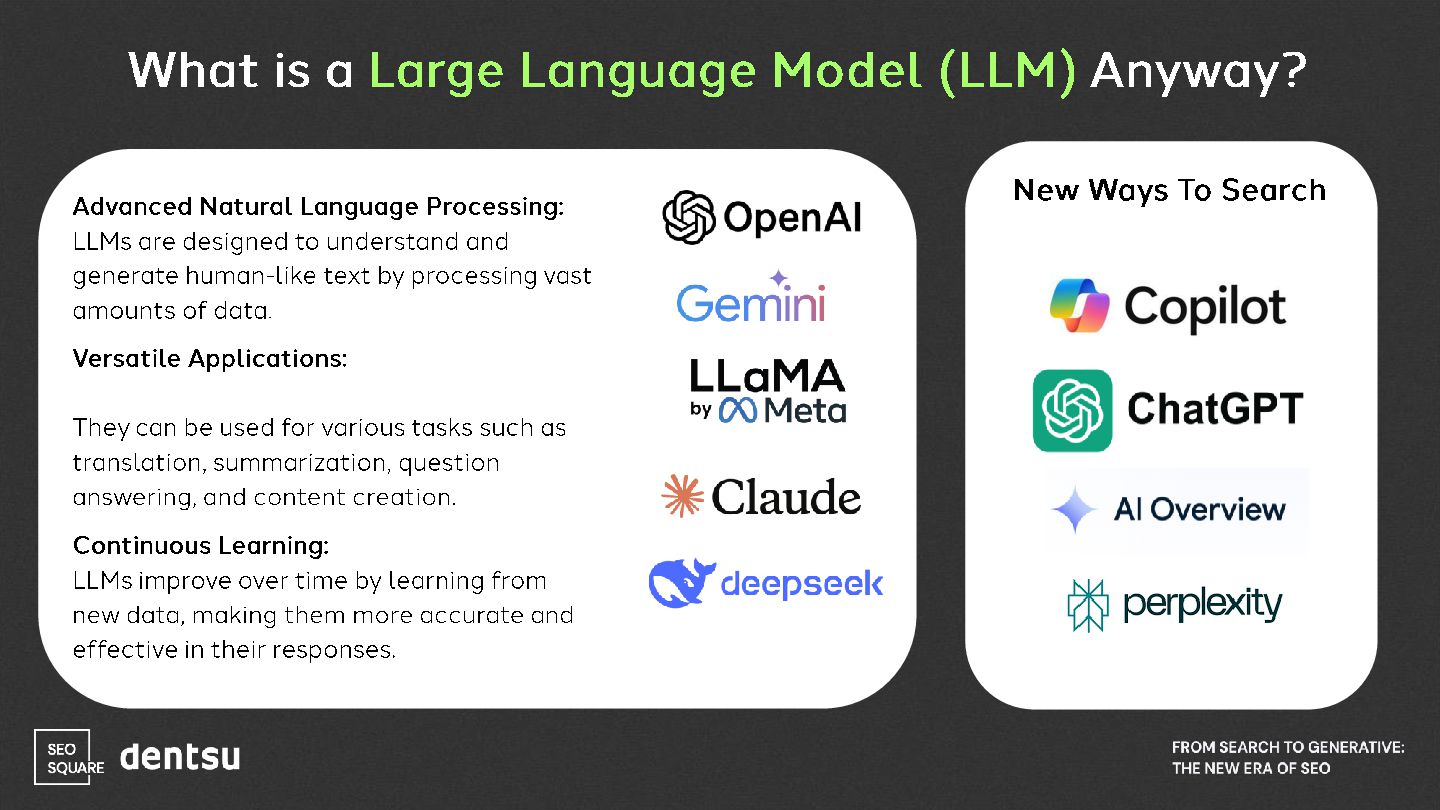 What is a Large Language Model (LLM) Anyway?

Advanced Natural Language Processing:
LLMs are designed to understand and generate human-like text by processing vast amounts of data.

Versatile Applications:

They can be used for various tasks such as translation, summarization, question answering, and content creation.

Continuous Learning:
LLMs improve over time by learning from new data, making them more accurate and effective in their responses.

OpenAI

Gemini

LLaMA by Meta

Claude

deepseek

New Ways To Search

Copilot

ChatGPT

AI Overview

perplexity

SEO SQUARE

dentsu

FROM SEARCH TO GENERATIVE: THE NEW ERA OF SEO